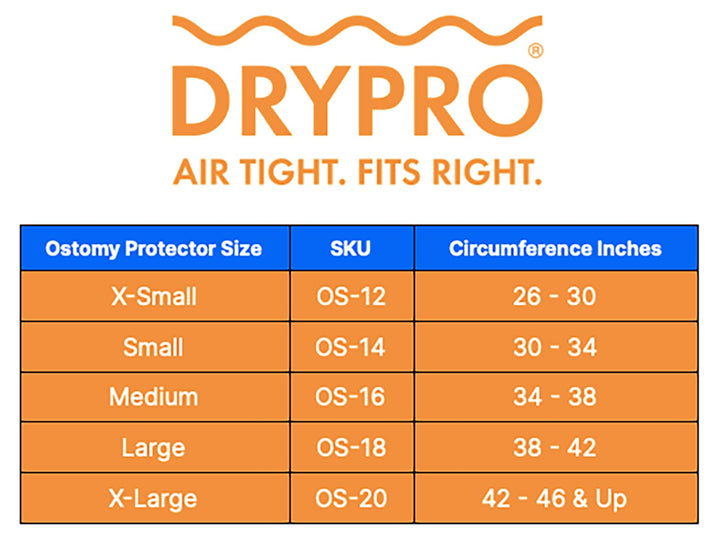 DRYPRO®
AIR TIGHT. FITS RIGHT.

| Ostomy Protector Size | SKU | Circumference Inches |
|---|---|---|
| X-Small | OS-12 | 26 - 30 |
| Small | OS-14 | 30 - 34 |
| Medium | OS-16 | 34 - 38 |
| Large | OS-18 | 38 - 42 |
| X-Large | OS-20 | 42 - 46 & Up |